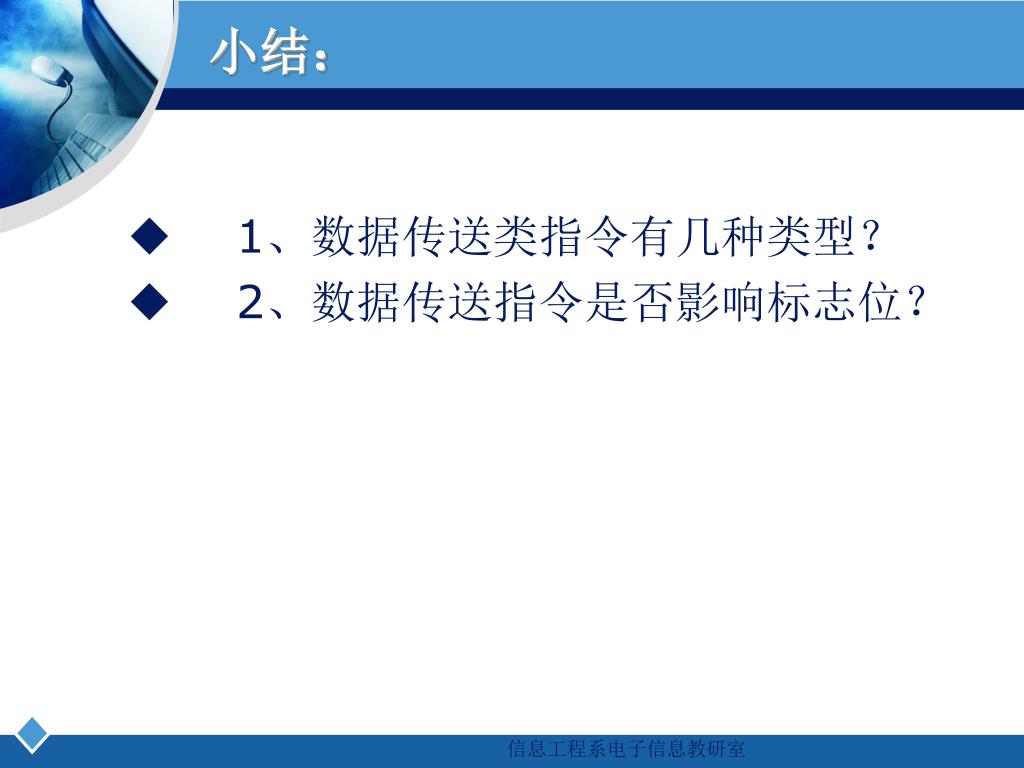 小结：

◆ 1、数据传送类指令有几种类型？
◆ 2、数据传送指令是否影响标志位？

信息工程系电子信息教研室